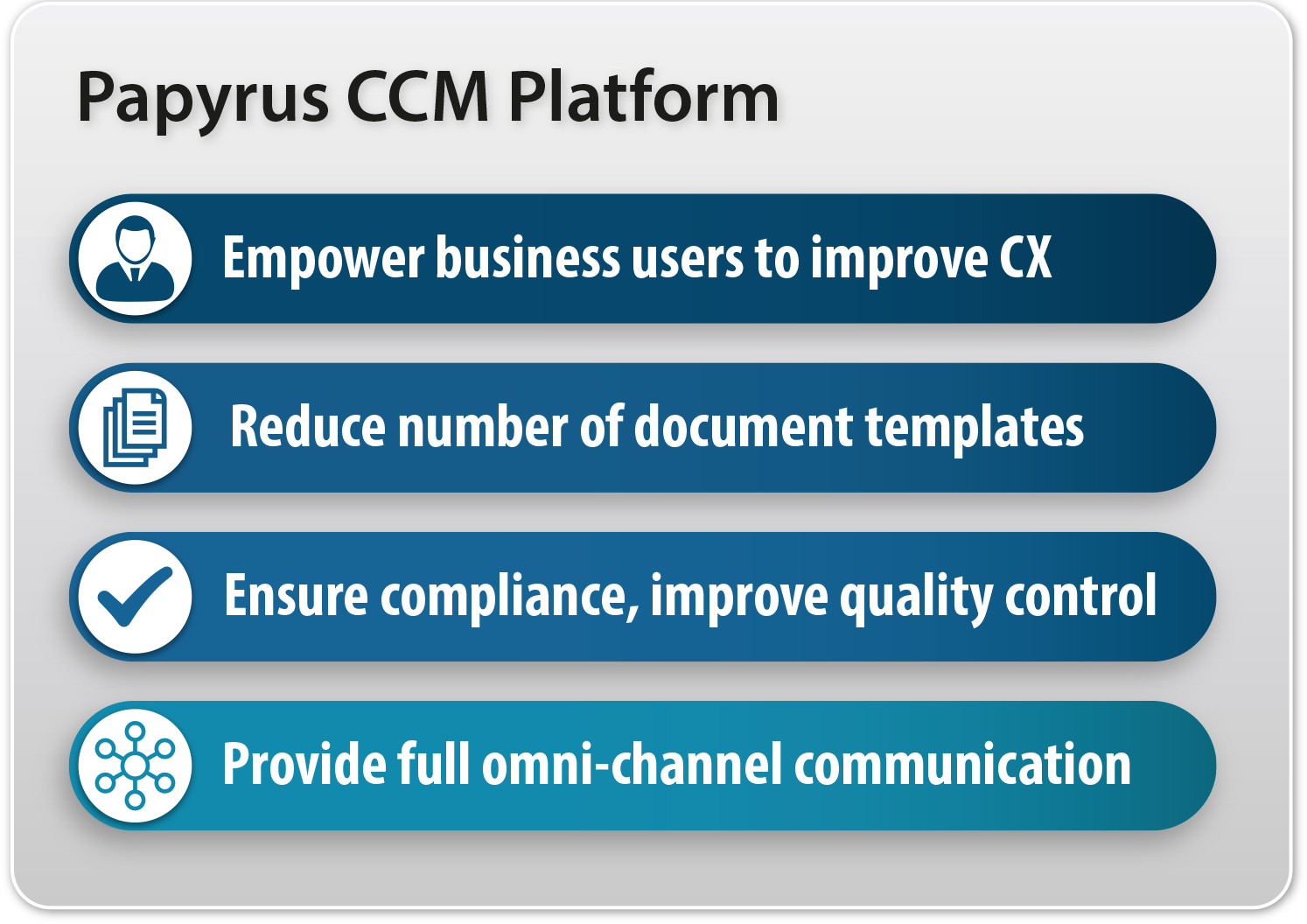 Papyrus CCM Platform

Empower business users to improve CX

Reduce number of document templates

Ensure compliance, improve quality control

Provide full omni-channel communication